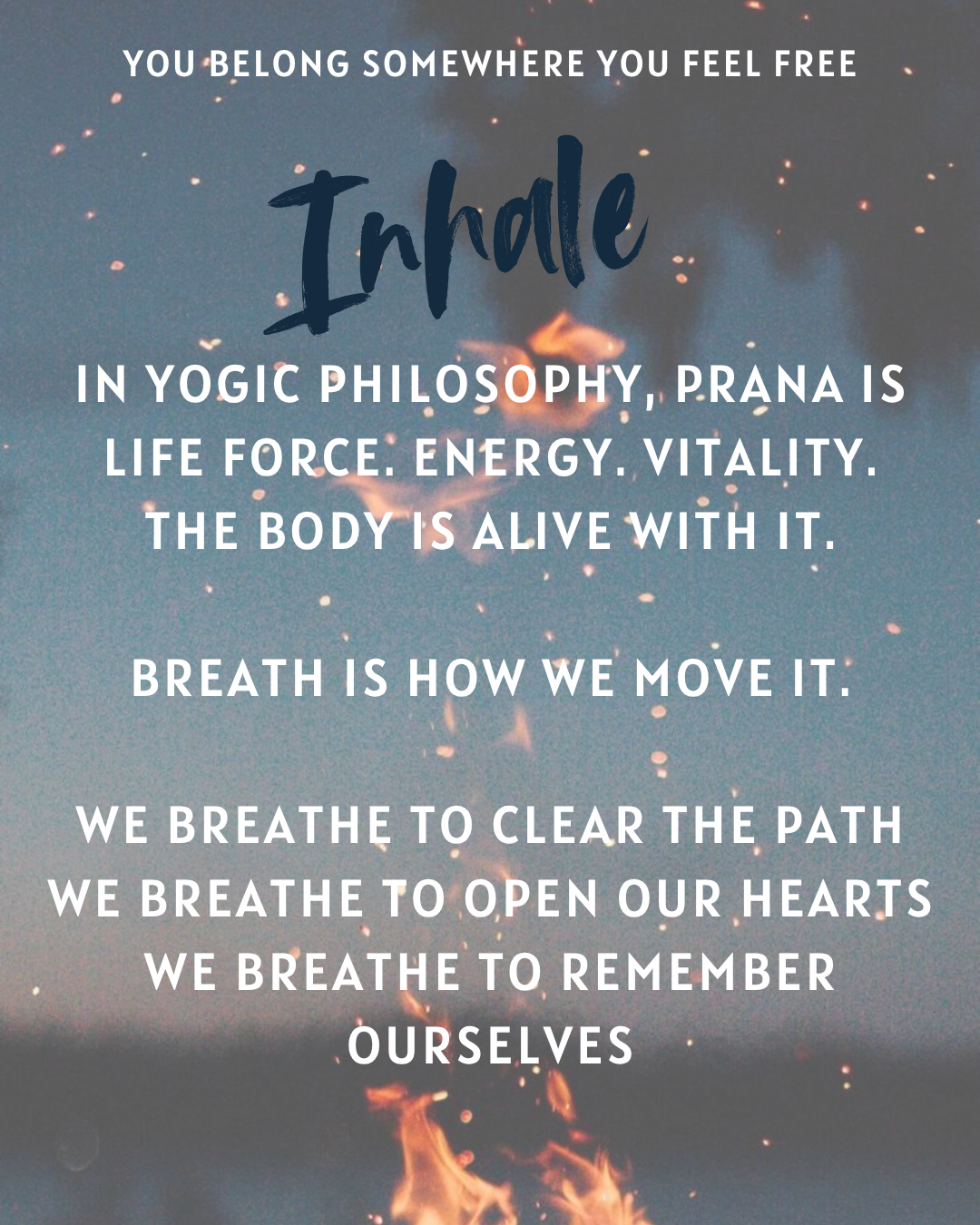 YOU BELONG SOMEWHERE YOU FEEL FREE

Inhale

IN YOGIC PHILOSOPHY, PRANA IS LIFE FORCE. ENERGY. VITALITY. THE BODY IS ALIVE WITH IT.

BREATH IS HOW WE MOVE IT.

WE BREATHE TO CLEAR THE PATH
WE BREATHE TO OPEN OUR HEARTS
WE BREATHE TO REMEMBER OURSELVES